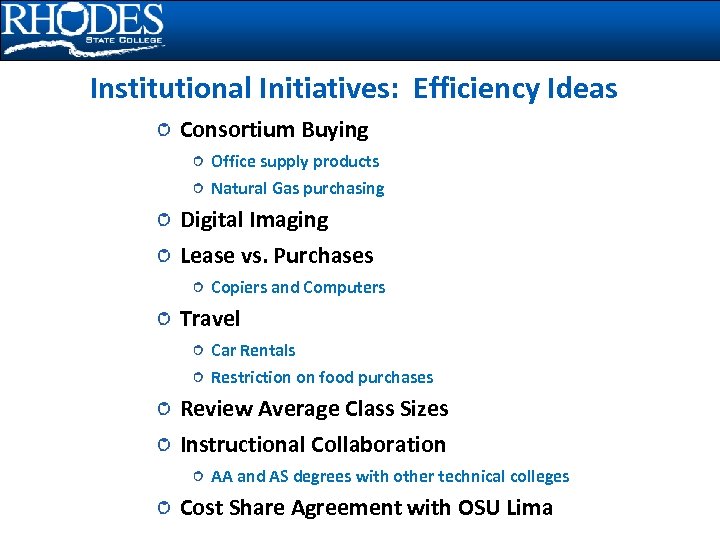 RHODES
STATE COLLEGE

Institutional Initiatives: Efficiency Ideas

Consortium Buying

Office supply products

Natural Gas purchasing

Digital Imaging

Lease vs. Purchases

Copiers and Computers

Travel

Car Rentals

Restriction on food purchases

Review Average Class Sizes

Instructional Collaboration

AA and AS degrees with other technical colleges

Cost Share Agreement with OSU Lima